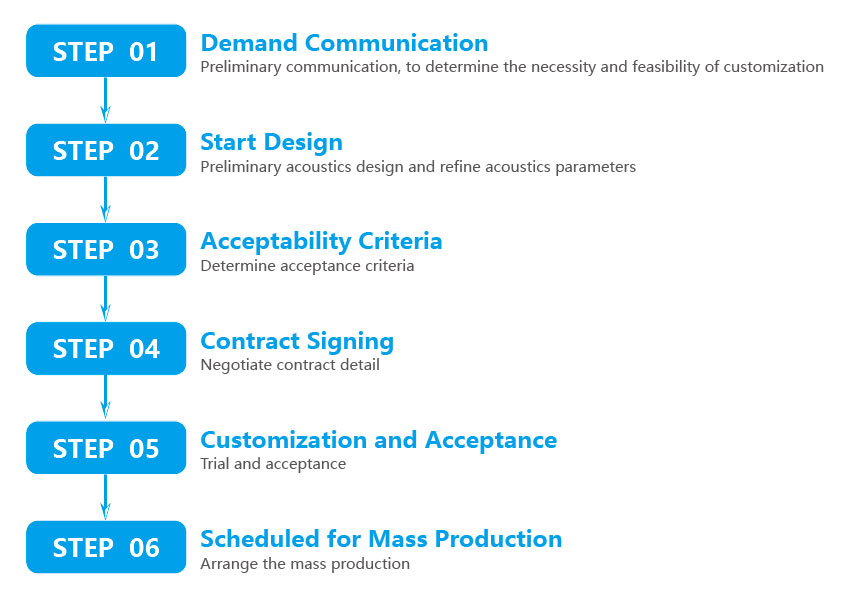 STEP 01
Demand Communication
Preliminary communication, to determine the necessity and feasibility of customization

STEP 02
Start Design
Preliminary acoustics design and refine acoustics parameters

STEP 03
Acceptability Criteria
Determine acceptance criteria

STEP 04
Contract Signing
Negotiate contract detail

STEP 05
Customization and Acceptance
Trial and acceptance

STEP 06
Scheduled for Mass Production
Arrange the mass production